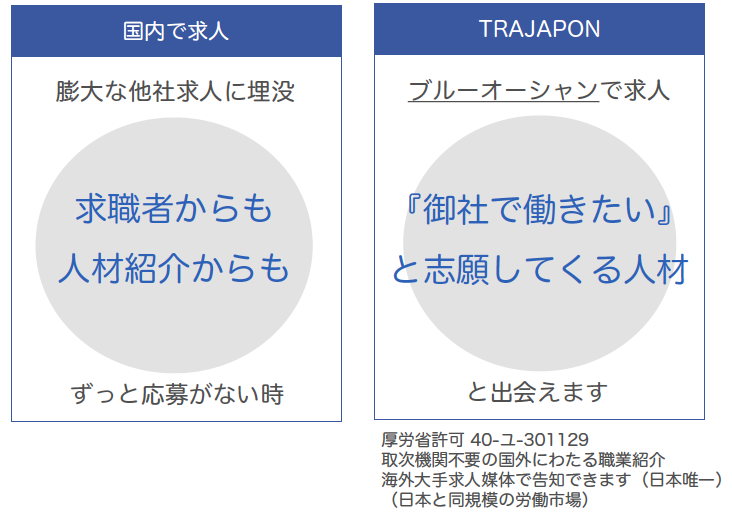 国内で求人

膨大な他社求人に埋没

求職者からも
人材紹介からも

ずっと応募がない時

TRAJAPON

ブルーオーシャンで求人

『御社で働きたい』
と志願してくる人材

と出会えます

厚労省許可 40-ユ-301129
取次機関不要の国外にわたる職業紹介
海外大手求人媒体で告知できます（日本唯一）
（日本と同規模の労働市場）